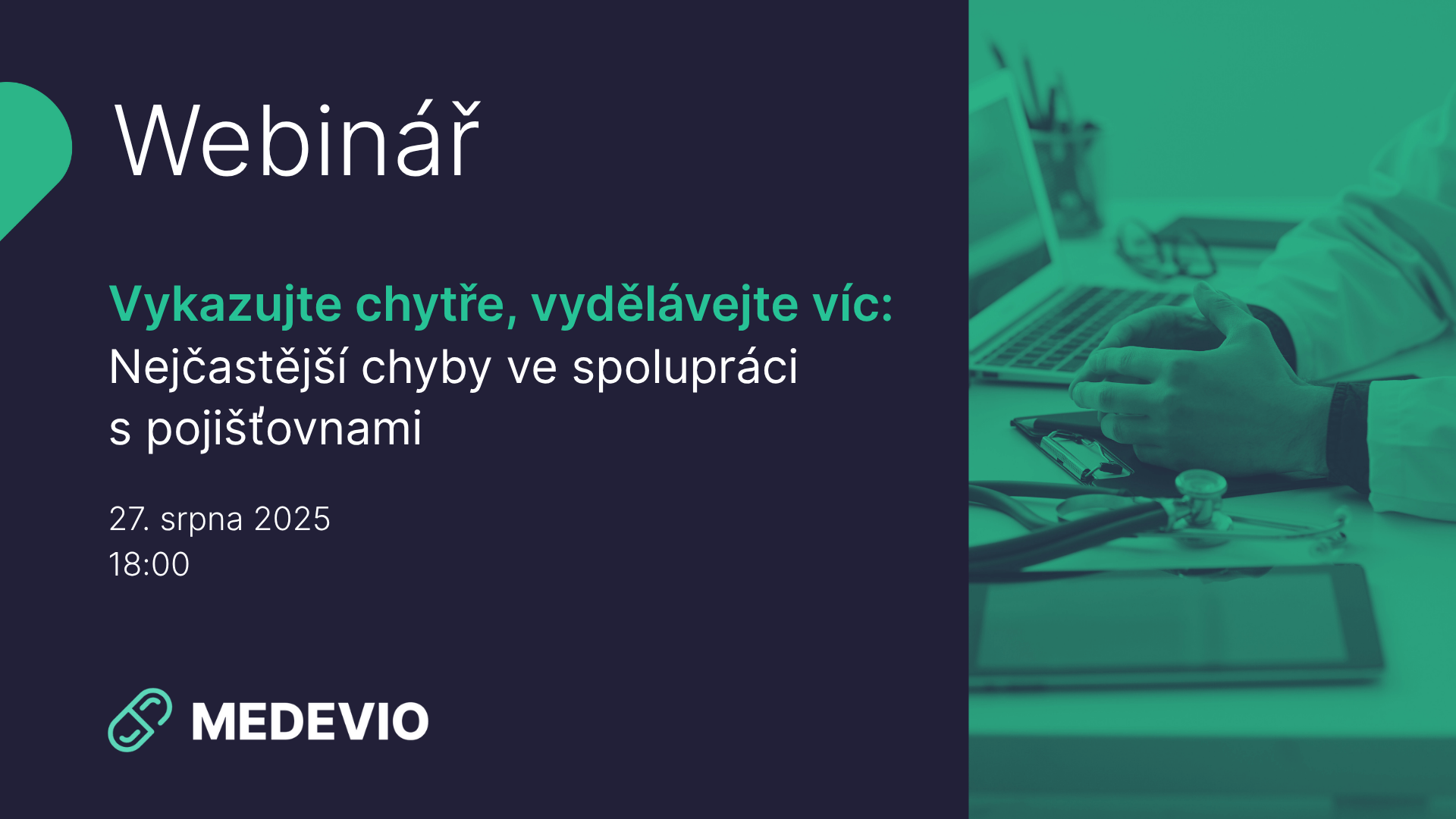 Webinář

Vykazujte chytře, vydělávejte víc:
Nejčastější chyby ve spolupráci s pojišťovnami

27. srpna 2025
18:00

MEDEVIO